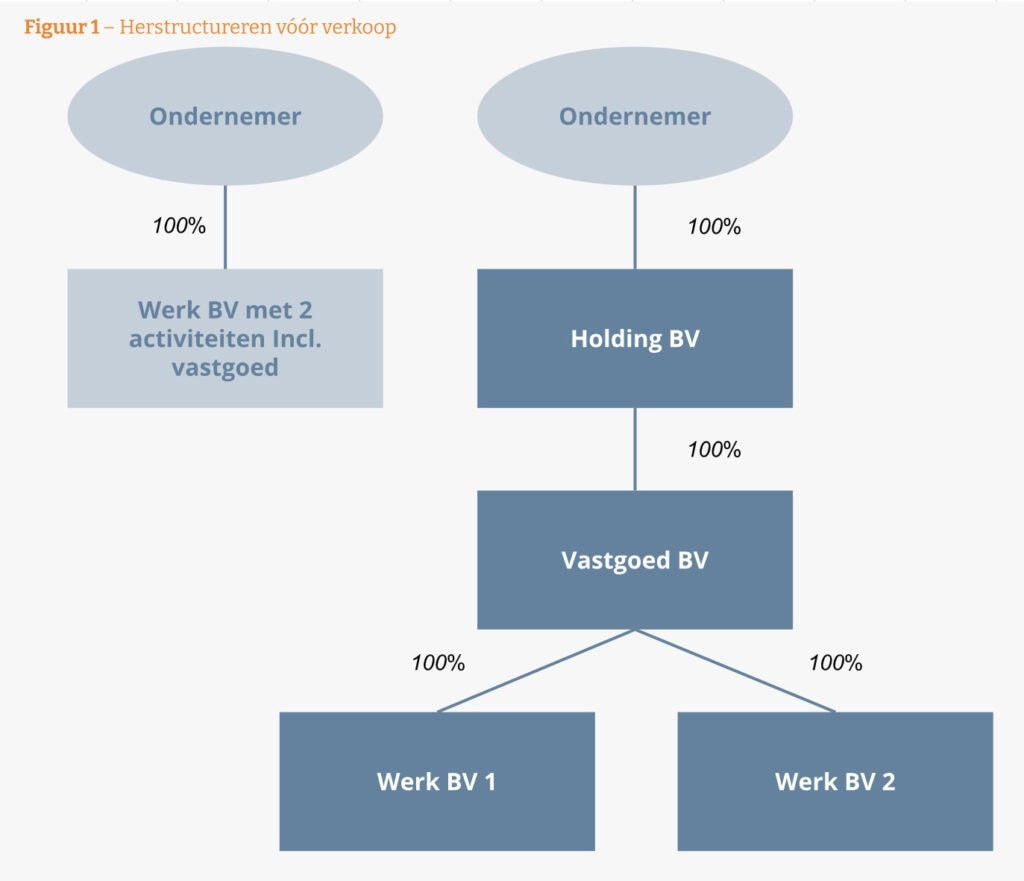 Figuur 1 – Herstructureren vóór verkoop

Ondernemer

100%

Werk BV met 2 activiteiten Incl. vastgoed

Ondernemer

100%

Holding BV

100%

Vastgoed BV

100%

100%

Werk BV 1

Werk BV 2